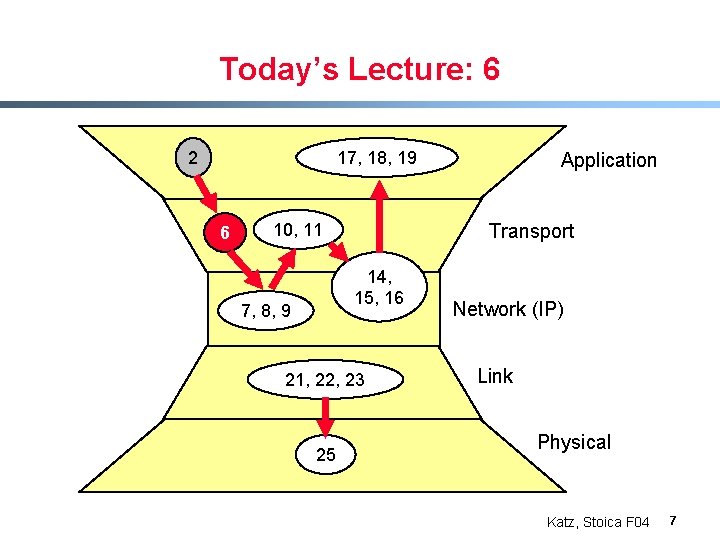 Today's Lecture: 6

2

17, 18, 19

Application

6

10, 11

Transport

14, 15, 16

7, 8, 9

Network (IP)

21, 22, 23

Link

25

Physical

Katz, Stoica F04 7